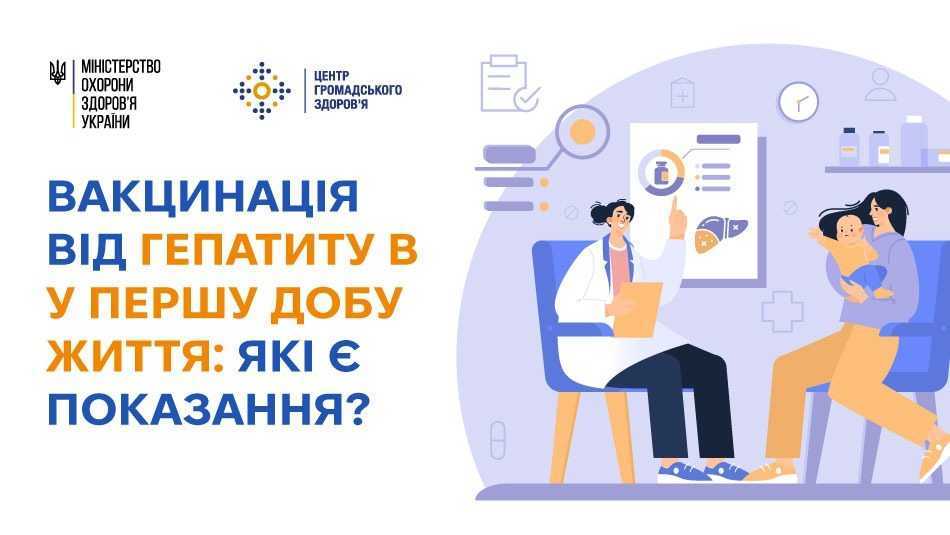 МІНІСТЕРСТВО
ОХОРОНИ
ЗДОРОВ'Я
УКРАЇНИ

ЦЕНТР
ГРОМАДСЬКОГО
ЗДОРОВ'Я

ВАКЦИНАЦІЯ ВІД ГЕПАТИТУ В У ПЕРШУ ДОБУ ЖИТТЯ: ЯКІ Є ПОКАЗАННЯ?